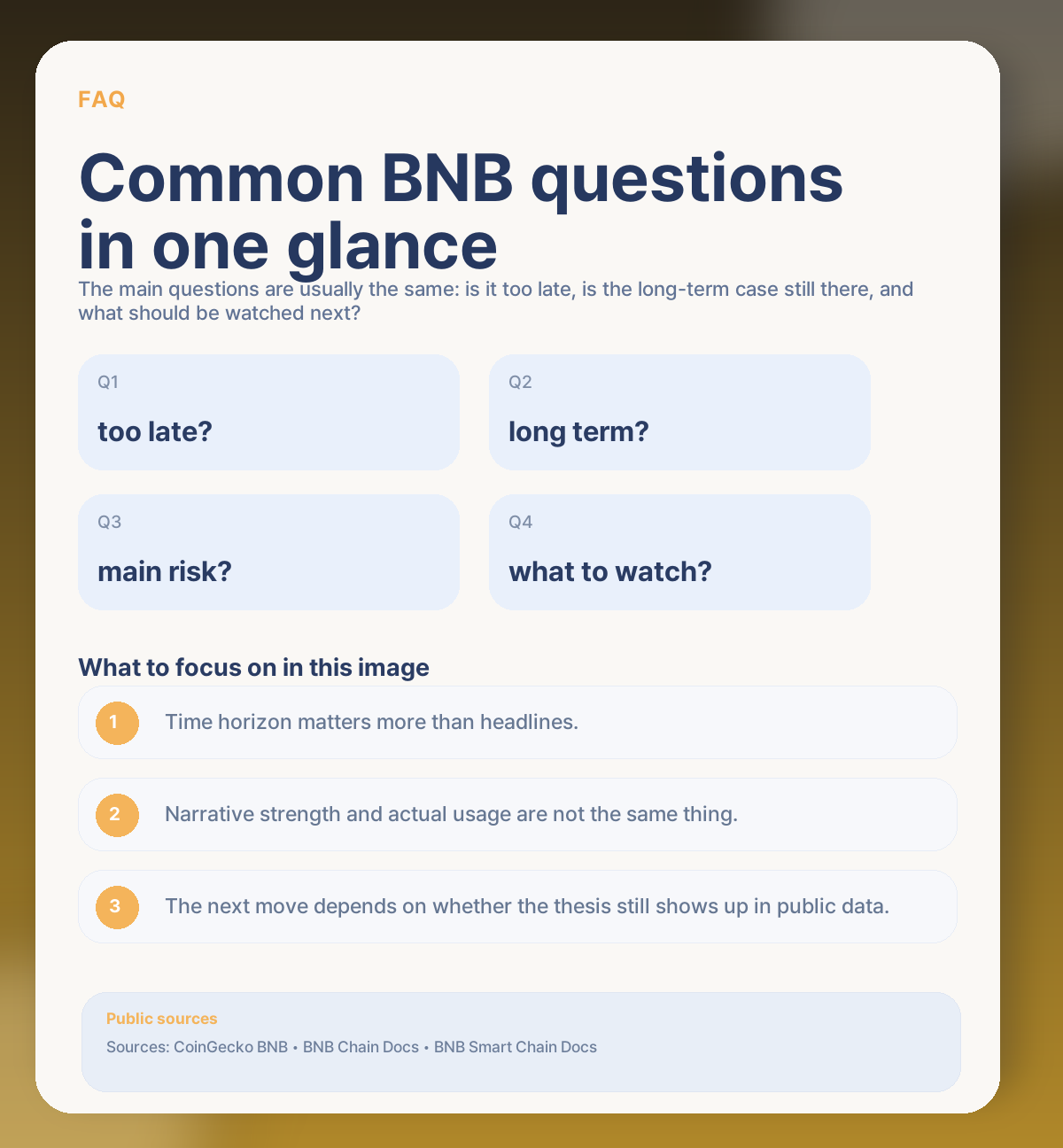 FAQ

Common BNB questions in one glance

The main questions are usually the same: is it too late, is the long-term case still there, and what should be watched next?

Q1

too late?

Q2

long term?

Q3

main risk?

Q4

what to watch?

What to focus on in this image

1 Time horizon matters more than headlines.

2 Narrative strength and actual usage are not the same thing.

3 The next move depends on whether the thesis still shows up in public data.

Public sources

Sources: CoinGecko BNB • BNB Chain Docs • BNB Smart Chain Docs